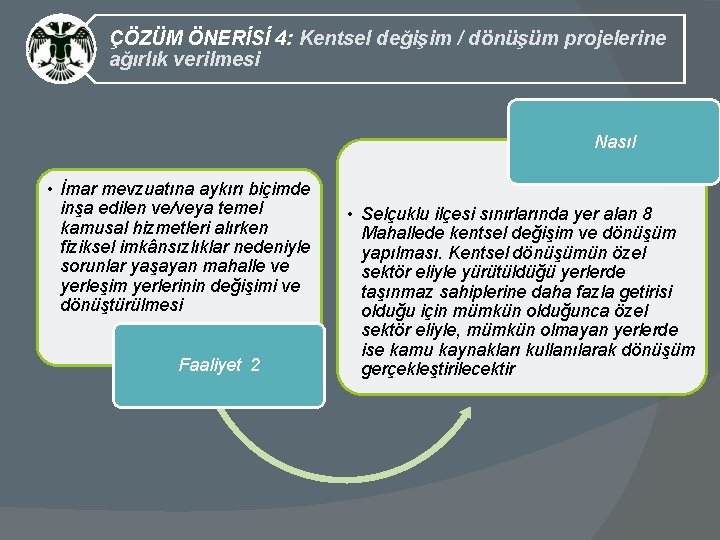 ÇÖZÜM ÖNERİSİ 4: Kentsel değişim / dönüşüm projelerine ağırlık verilmesi

• İmar mevzuatına aykırı biçimde inşa edilen ve/veya temel kamusal hizmetleri alırken fiziksel imkânsızlıklar nedeniyle sorunlar yaşayan mahalle ve yerleşim yerlerinin değişimi ve dönüştürülmesi

Faaliyet 2

Nasıl

• Selçuklu ilçesi sınırlarında yer alan 8 Mahallede kentsel değişim ve dönüşüm yapılması. Kentsel dönüşümün özel sektör eliyle yürütüldüğü yerlerde taşınmaz sahiplerine daha fazla getirisi olduğu için mümkün olduğunca özel sektör eliyle, mümkün olmayan yerlerde ise kamu kaynakları kullanılarak dönüşüm gerçekleştirilecektir